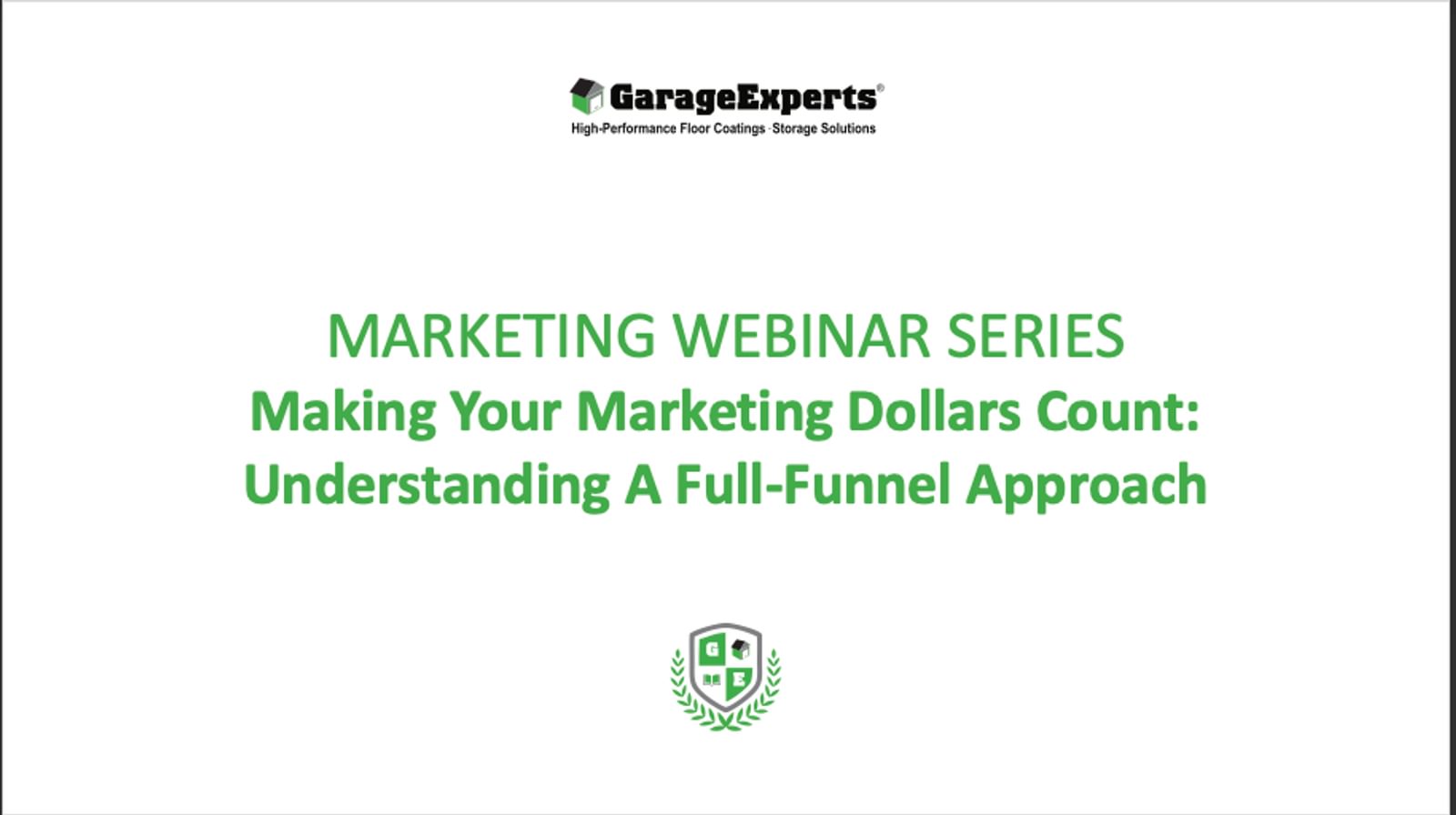 GarageExperts®
High-Performance Floor Coatings · Storage Solutions

MARKETING WEBINAR SERIES
Making Your Marketing Dollars Count:
Understanding A Full-Funnel Approach

G
E